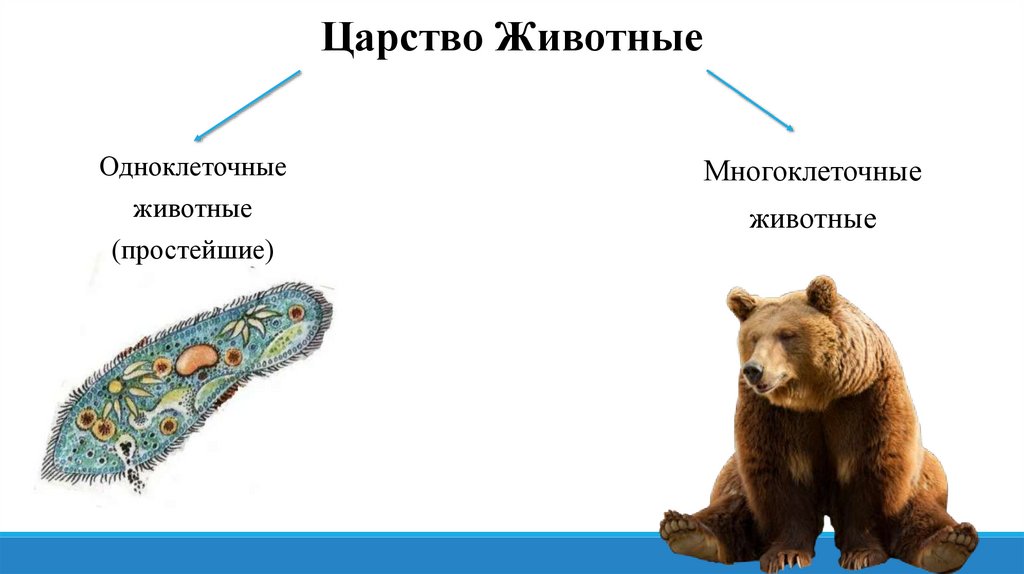 Царство Животные

Одноклеточные животные (простейшие)

Многоклеточные животные